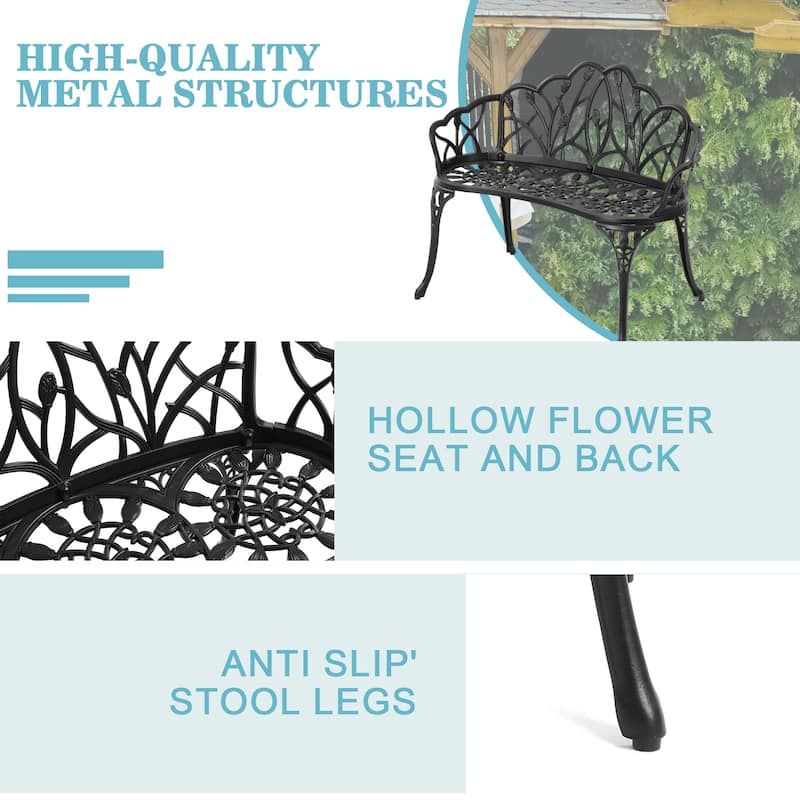 HIGH-QUALITY METAL STRUCTURES

HOLLOW FLOWER SEAT AND BACK

ANTI SLIP' STOOL LEGS